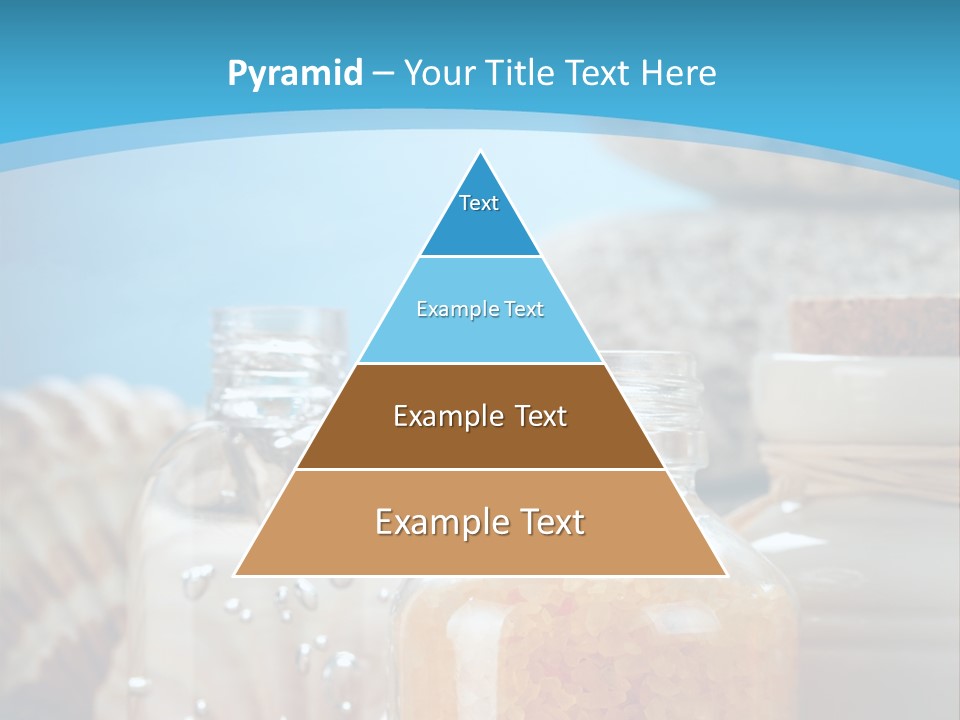 Pyramid – Your Title Text Here

Text

Example Text

Example Text

Example Text